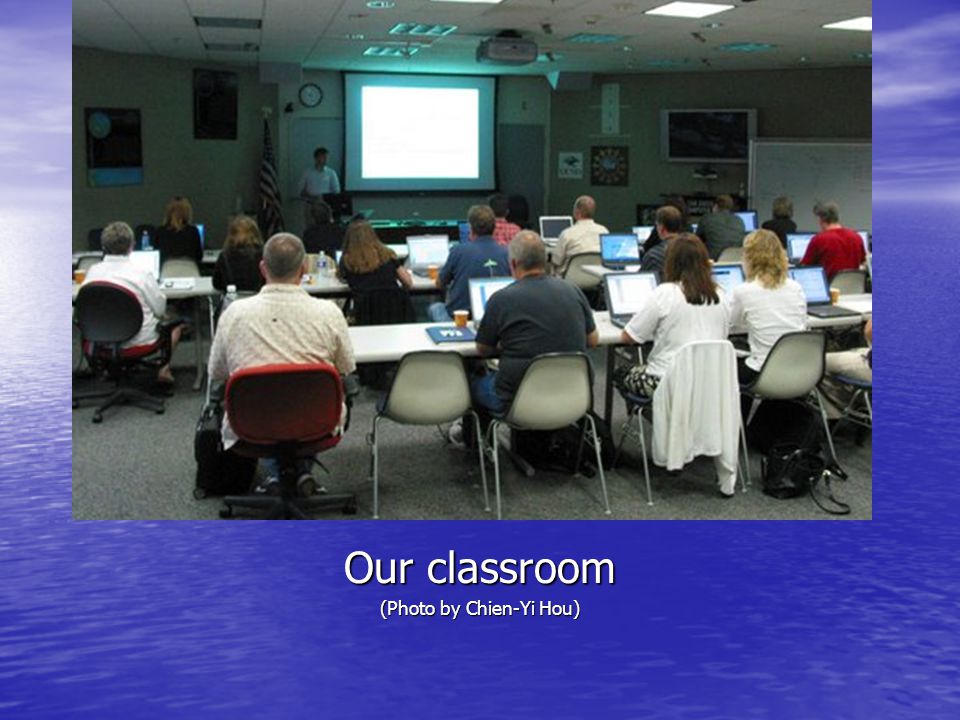 Our classroom
(Photo by Chien-Yi Hou)